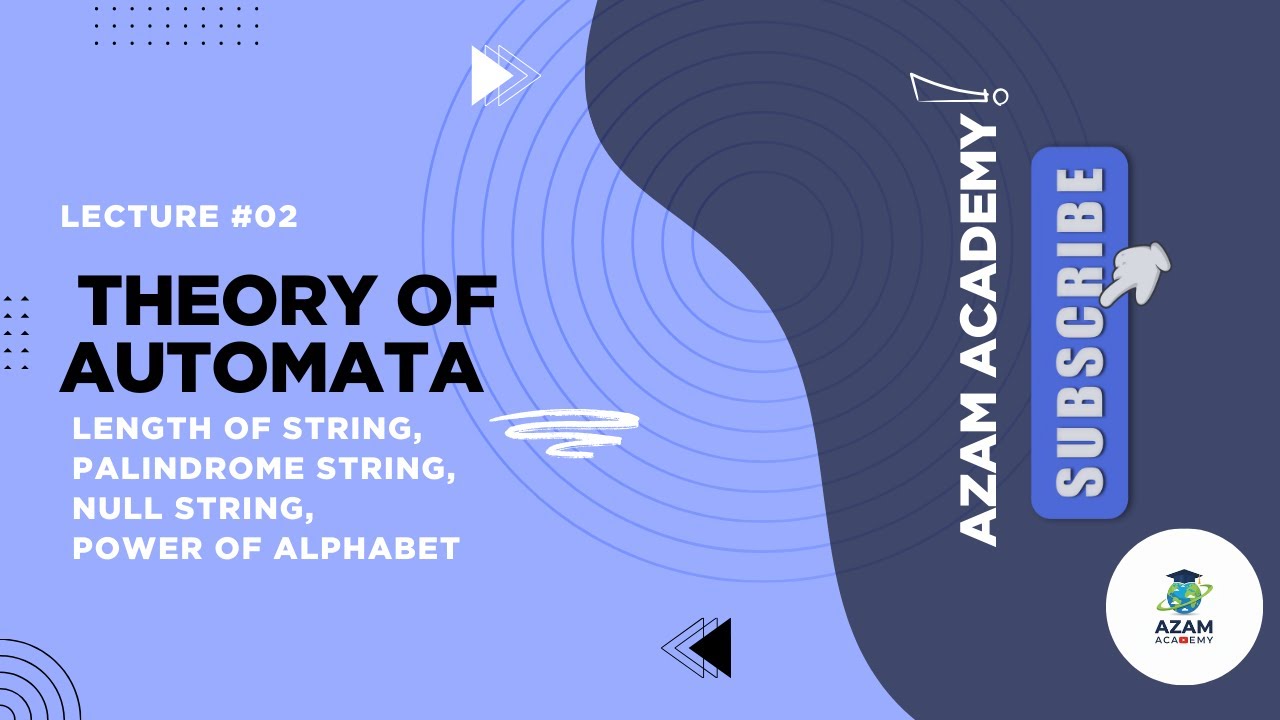 LECTURE #02

THEORY OF AUTOMATA

LENGTH OF STRING,
PALINDROME STRING,
NULL STRING,
POWER OF ALPHABET

AZAM ACADEMY

SUBSCRIBE

AZAM ACADEMY